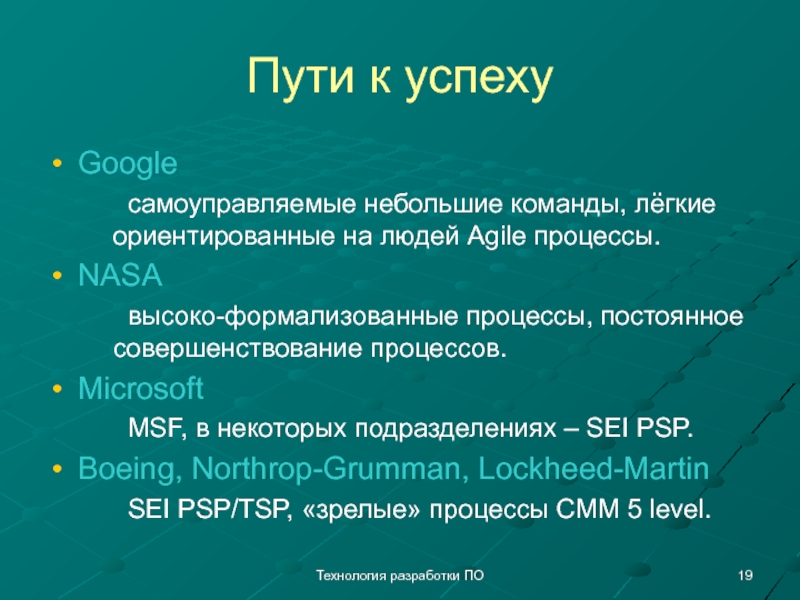 Пути к успеху

• Google

самоуправляемые небольшие команды, лёгкие ориентированные на людей Agile процессы.

• NASA

высоко-формализованные процессы, постоянное совершенствование процессов.

• Microsoft

MSF, в некоторых подразделениях – SEI PSP.

• Boeing, Northrop-Grumman, Lockheed-Martin

SEI PSP/TSP, «зрелые» процессы CMM 5 level.

Технология разработки ПО

19